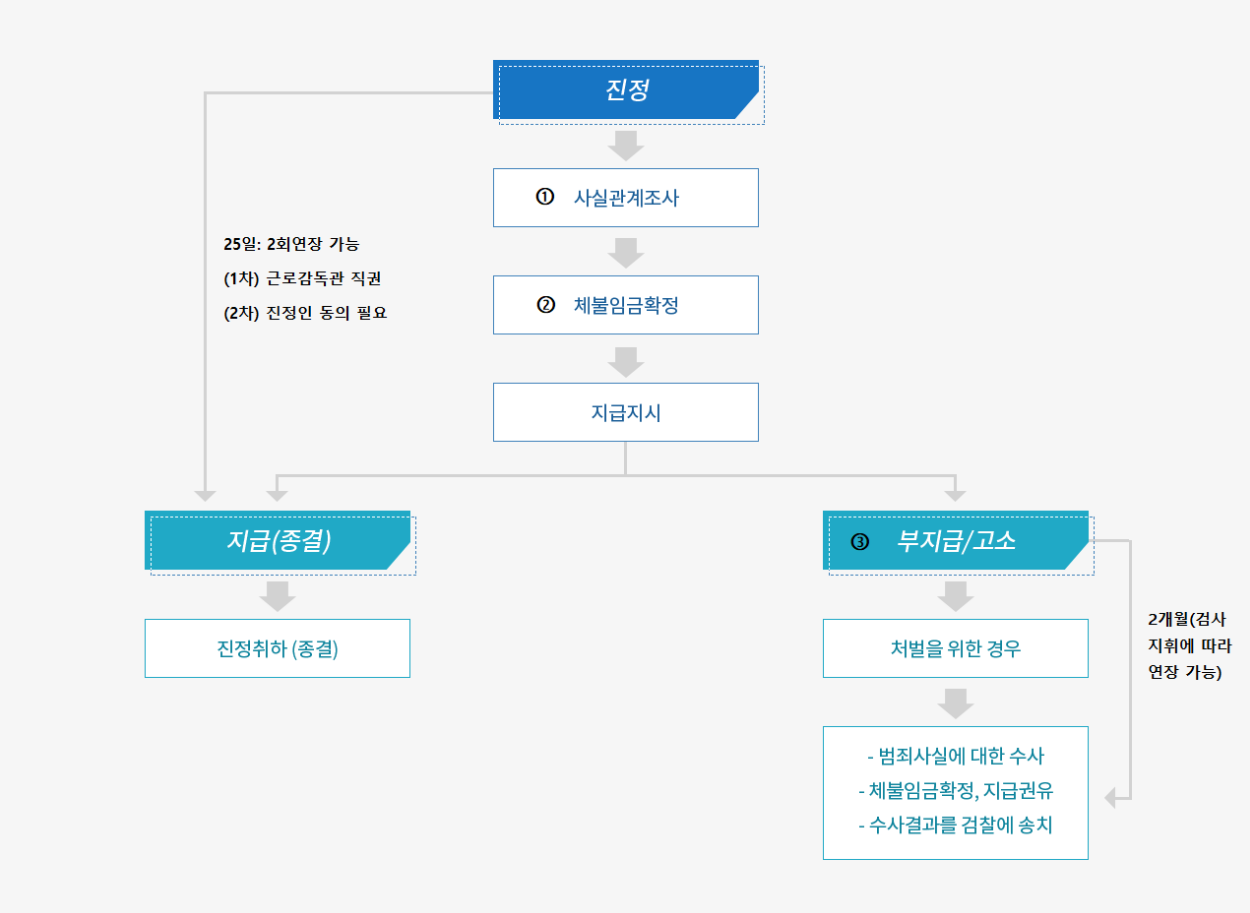 진정

① 사실관계조사

② 체불임금확정

지급지시

25일: 2회연장 가능
(1차) 근로감독관 직권
(2차) 진정인 동의 필요

지급(종결)

진정취하 (종결)

③ 부지급/고소

처벌을 위한 경우

- 범죄사실에 대한 수사
- 체불임금확정, 지급권유
- 수사결과를 검찰에 송치

2개월(검사 지휘에 따라 연장 가능)